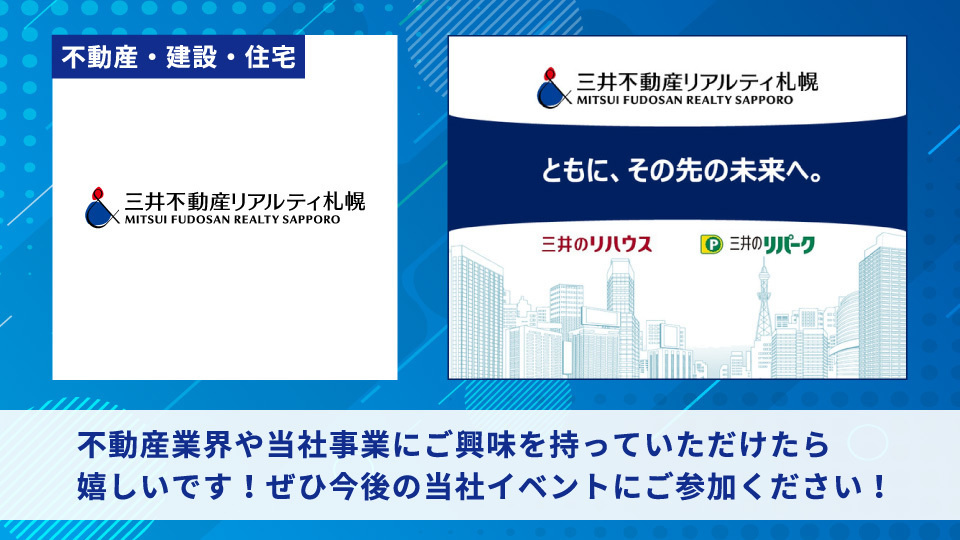 不動産・建設・住宅

三井不動産リアルティ札幌
MITSUI FUDOSAN REALTY SAPPORO

三井不動産リアルティ札幌
MITSUI FUDOSAN REALTY SAPPORO

ともに、その先の未来へ。

三井のリハウス

P 三井のリパーク

不動産業界や当社事業にご興味を持っていただけたら嬉しいです！ぜひ今後の当社イベントにご参加ください！